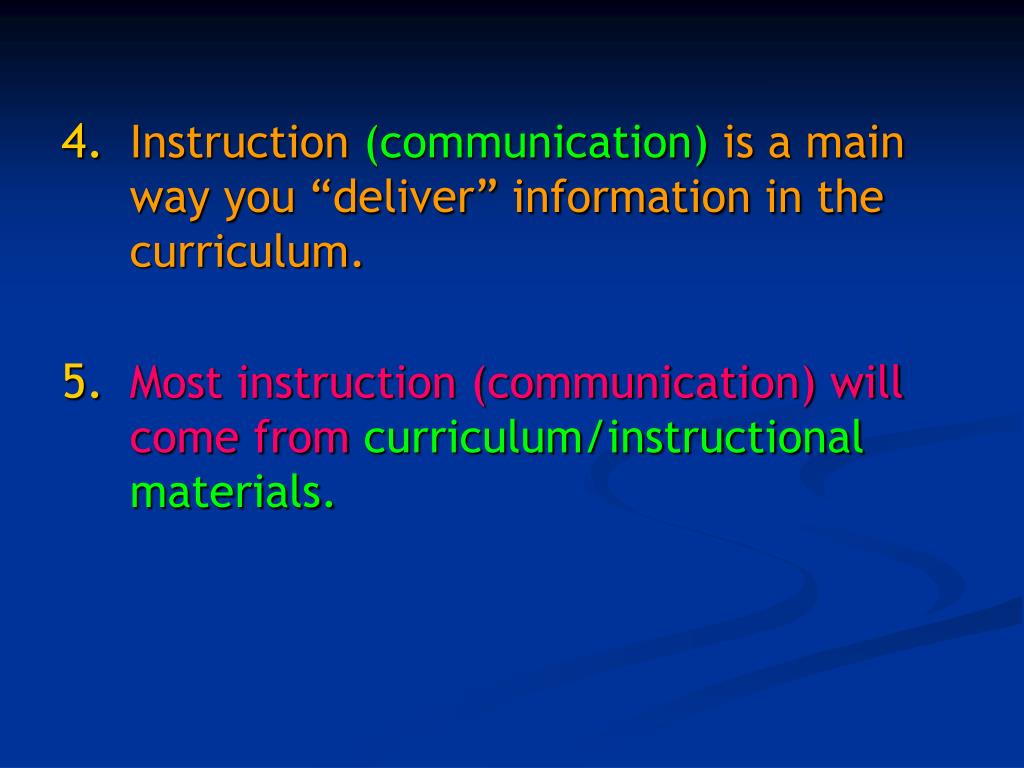 4. Instruction (communication) is a main way you “deliver” information in the curriculum.

5. Most instruction (communication) will come from curriculum/instructional materials.